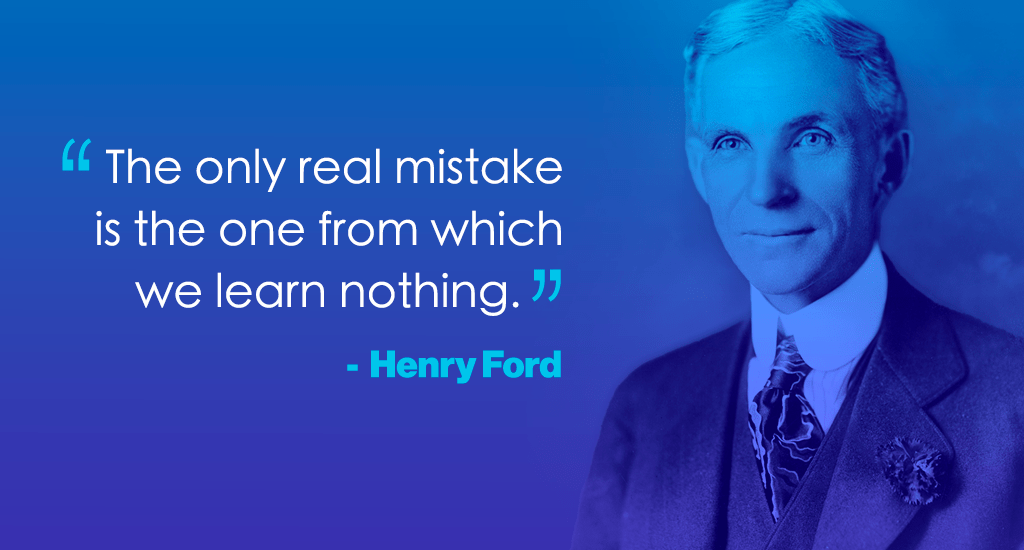 “ The only real mistake is the one from which we learn nothing. ”

- Henry Ford